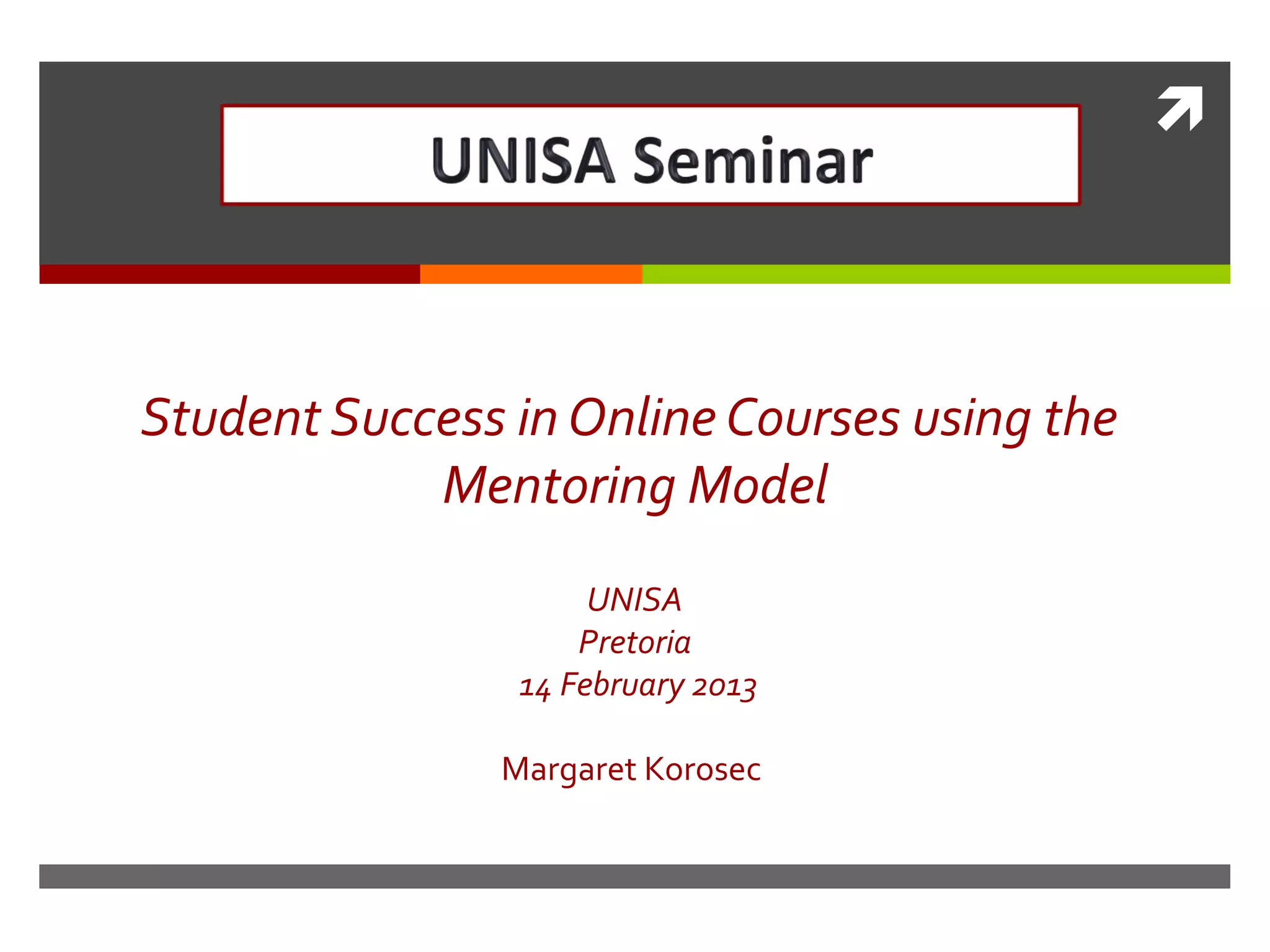 UNISA Seminar

Student Success in Online Courses using the Mentoring Model

UNISA
Pretoria
14 February 2013

Margaret Korosec